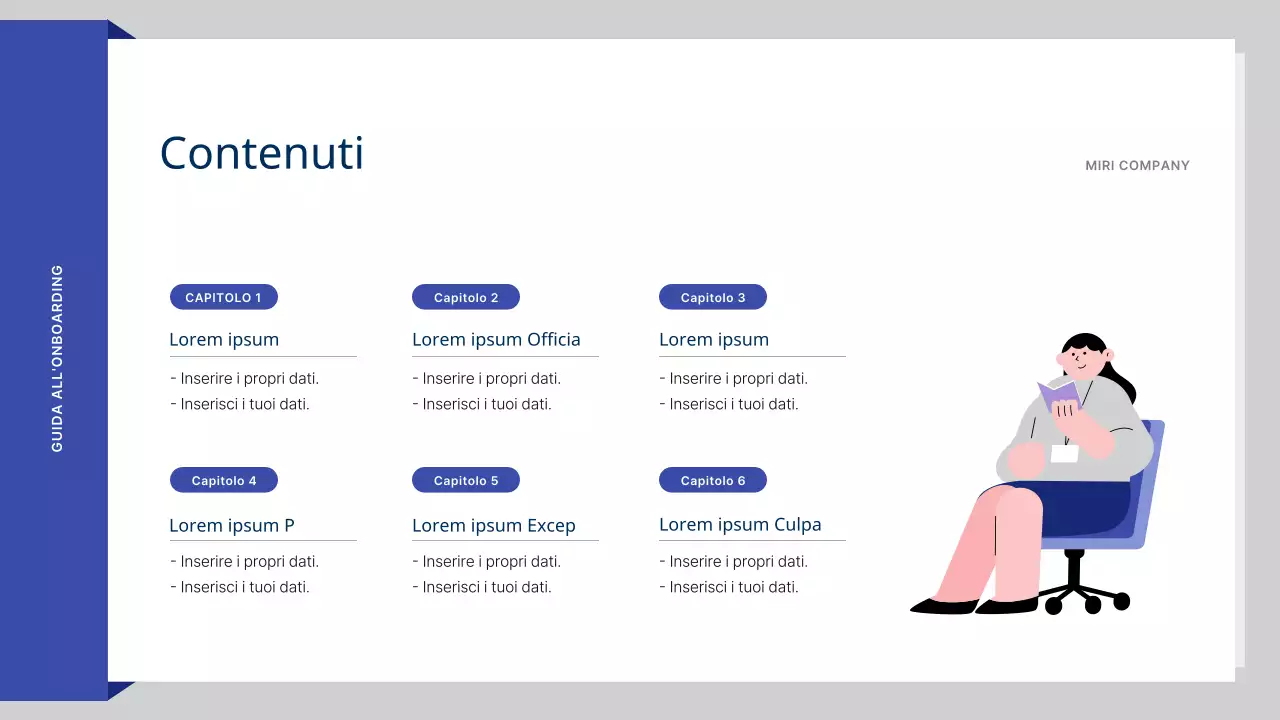 GUIDA ALL'ONBOARDING

Contenuti

MIRI COMPANY

CAPITOLO 1

Lorem ipsum

- Inserire i propri dati.
- Inserisci i tuoi dati.

Capitolo 2

Lorem ipsum Officia

- Inserire i propri dati.
- Inserisci i tuoi dati.

Capitolo 3

Lorem ipsum

- Inserire i propri dati.
- Inserisci i tuoi dati.

Capitolo 4

Lorem ipsum P

- Inserire i propri dati.
- Inserisci i tuoi dati.

Capitolo 5

Lorem ipsum Excep

- Inserire i propri dati.
- Inserisci i tuoi dati.

Capitolo 6

Lorem ipsum Culpa

- Inserire i propri dati.
- Inserisci i tuoi dati.